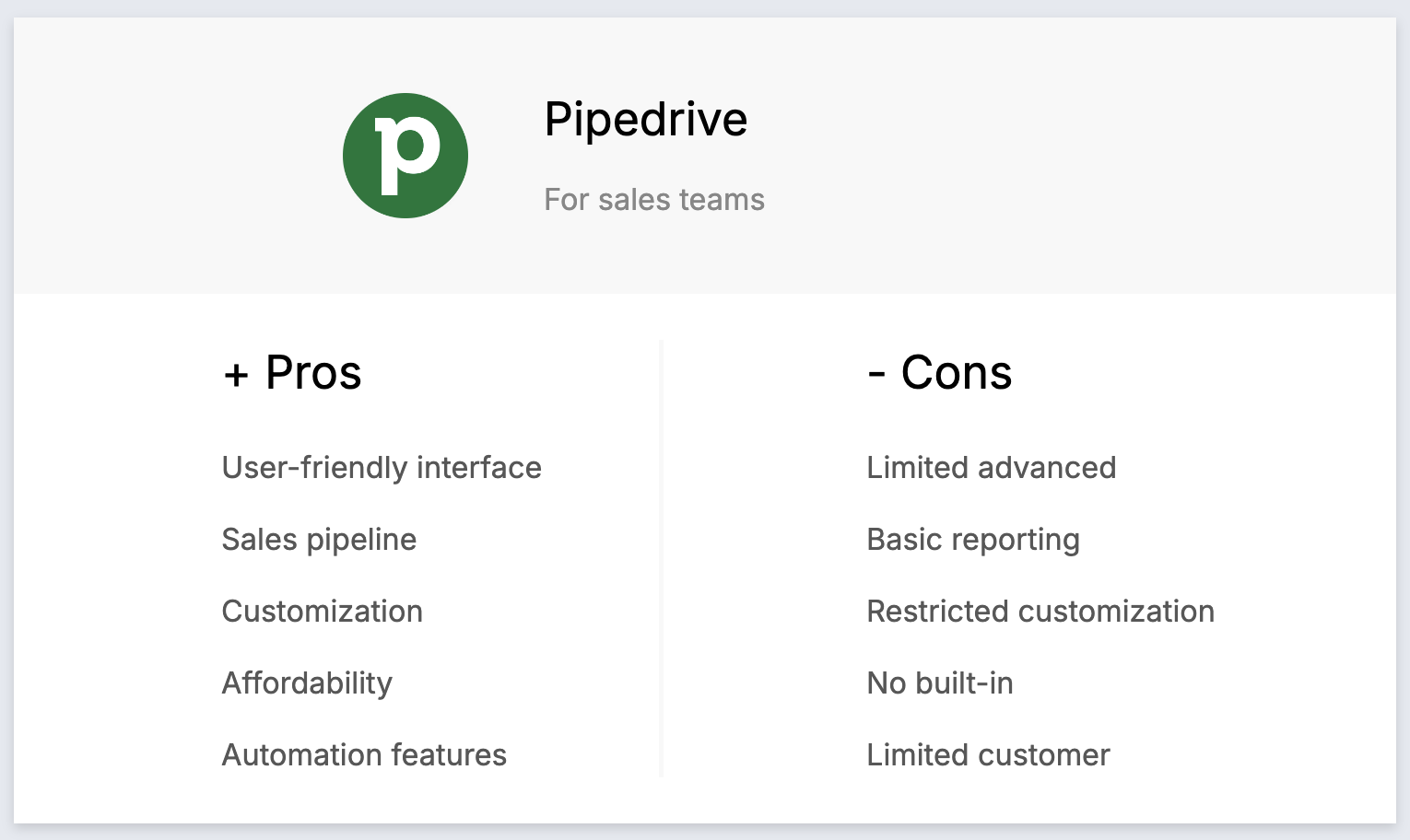 p

Pipedrive

For sales teams

+ Pros

User-friendly interface

Sales pipeline

Customization

Affordability

Automation features

- Cons

Limited advanced

Basic reporting

Restricted customization

No built-in

Limited customer